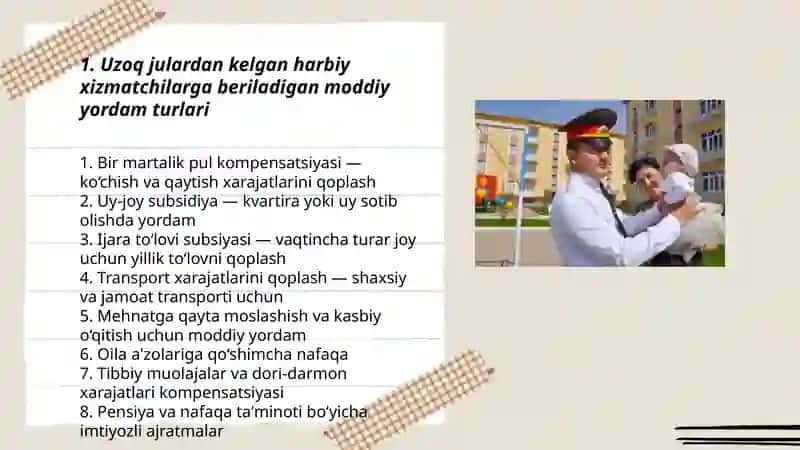 1. Uzoq julardan kelgan harbiy xizmatchilarga beriladigan moddiy yordam turlari

1. Bir martalik pul kompensatsiyasi — ko'chish va qaytish xarajatlarini qoplash
2. Uy-joy subsidiya — kvartira yoki uy sotib olishda yordam
3. Ijara to'lovi subsiyasi — vaqtincha turar joy uchun yillik to'lovni qoplash
4. Transport xarajatlarini qoplash — shaxsiy va jamoat transporti uchun
5. Mehnatga qayta moslashish va kasbiy o'qitish uchun moddiy yordam
6. Oila a'zolariga qo'shimcha nafaqa
7. Tibbiy muolajalar va dori-darmon xarajatlari kompensatsiyasi
8. Pensiya va nafaqa ta'minoti bo'yicha imtiyozli ajratmalar